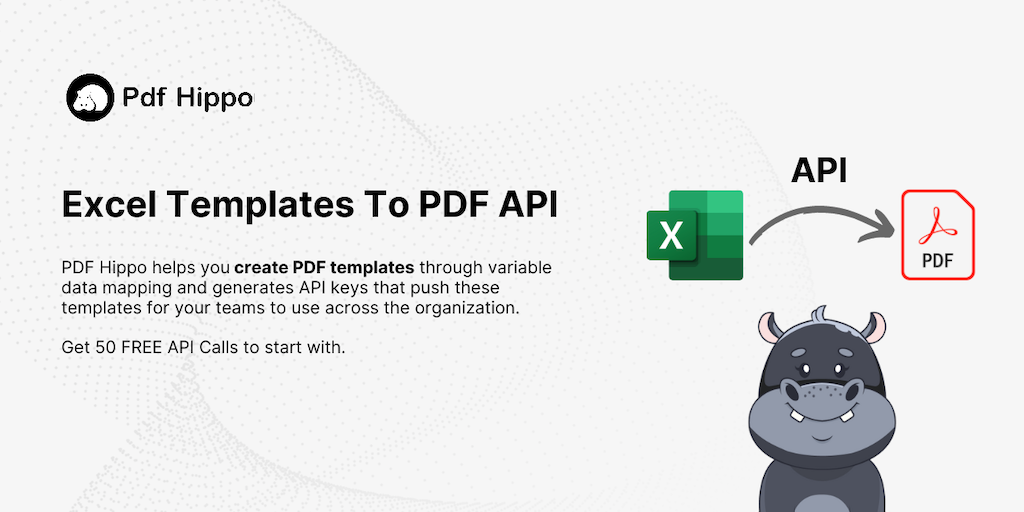 Pdf Hippo

Excel Templates To PDF API

PDF Hippo helps you create PDF templates through variable data mapping and generates API keys that push these templates for your teams to use across the organization.

Get 50 FREE API Calls to start with.

API

X

PDF